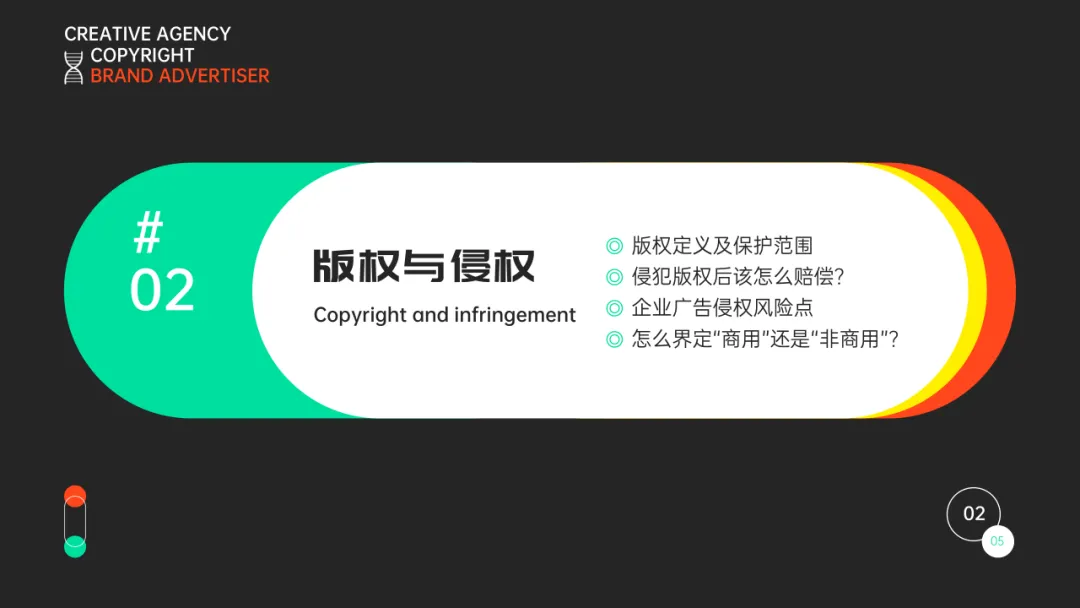 CREATIVE AGENCY
COPYRIGHT
BRAND ADVERTISER

#
02

版权与侵权
Copyright and infringement

◎ 版权定义及保护范围
◎ 侵犯版权后该怎么赔偿?
◎ 企业广告侵权风险点
◎ 怎么界定“商用”还是“非商用”?

02
05